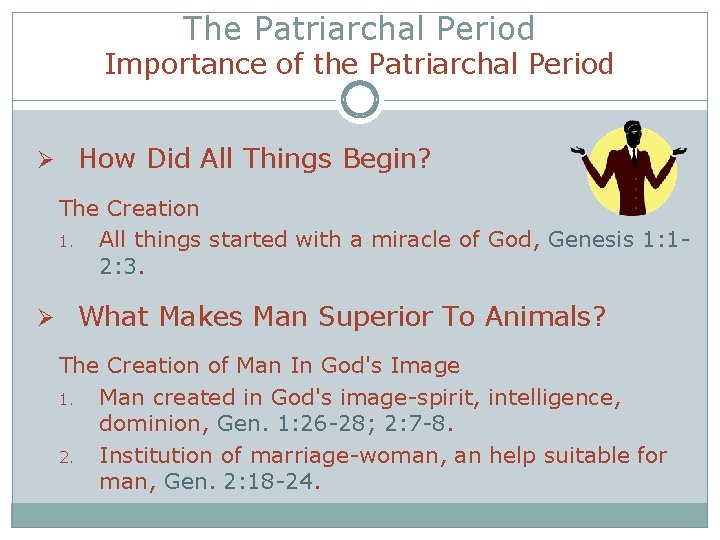 The Patriarchal Period
Importance of the Patriarchal Period

➢ How Did All Things Begin?

The Creation

1. All things started with a miracle of God, Genesis 1:1-2:3.

➢ What Makes Man Superior To Animals?

The Creation of Man In God's Image

1. Man created in God's image-spirit, intelligence, dominion, Gen. 1:26-28; 2:7-8.
2. Institution of marriage-woman, an help suitable for man, Gen. 2:18-24.